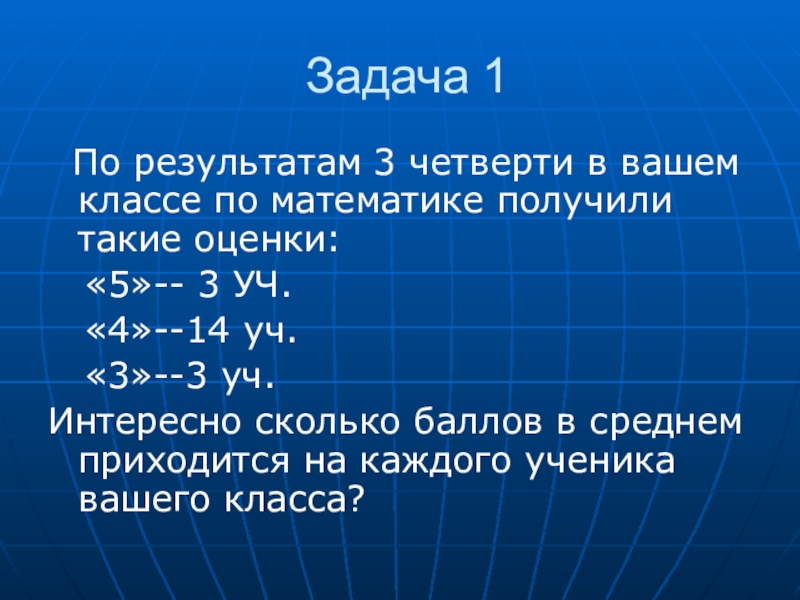 Задача 1

По результатам 3 четверти в вашем классе по математике получили такие оценки:

«5»-- 3 УЧ.

«4»--14 уч.

«3»--3 уч.

Интересно сколько баллов в среднем приходится на каждого ученика вашего класса?